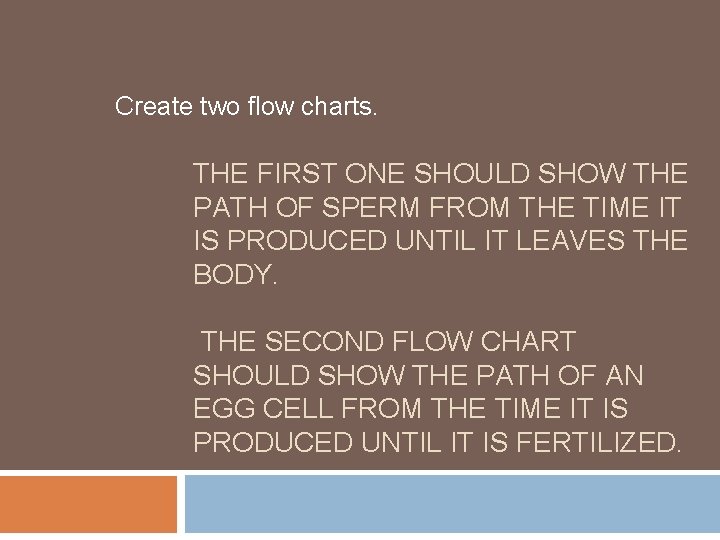 Create two flow charts.

THE FIRST ONE SHOULD SHOW THE PATH OF SPERM FROM THE TIME IT IS PRODUCED UNTIL IT LEAVES THE BODY.

THE SECOND FLOW CHART SHOULD SHOW THE PATH OF AN EGG CELL FROM THE TIME IT IS PRODUCED UNTIL IT IS FERTILIZED.